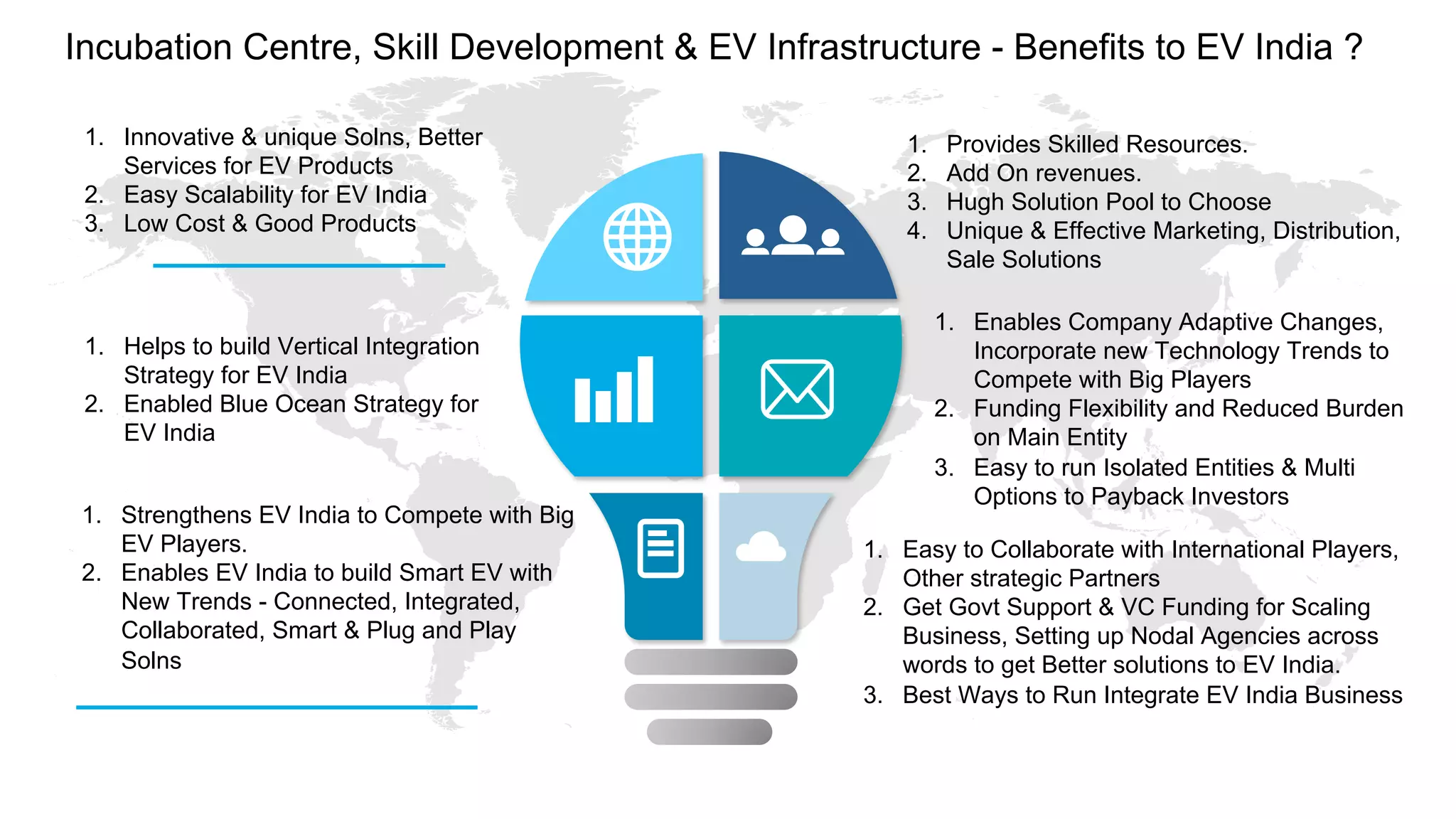 Incubation Centre, Skill Development & EV Infrastructure - Benefits to EV India ?

1. Innovative & unique Solns, Better Services for EV Products
2. Easy Scalability for EV India
3. Low Cost & Good Products

1. Helps to build Vertical Integration Strategy for EV India
2. Enabled Blue Ocean Strategy for EV India

1. Strengthens EV India to Compete with Big EV Players.
2. Enables EV India to build Smart EV with New Trends - Connected, Integrated, Collaborated, Smart & Plug and Play Solns

1. Provides Skilled Resources.
2. Add On revenues.
3. Hugh Solution Pool to Choose
4. Unique & Effective Marketing, Distribution, Sale Solutions

1. Enables Company Adaptive Changes, Incorporate new Technology Trends to Compete with Big Players
2. Funding Flexibility and Reduced Burden on Main Entity
3. Easy to run Isolated Entities & Multi Options to Payback Investors

1. Easy to Collaborate with International Players, Other strategic Partners
2. Get Govt Support & VC Funding for Scaling Business, Setting up Nodal Agencies across words to get Better solutions to EV India.
3. Best Ways to Run Integrate EV India Business